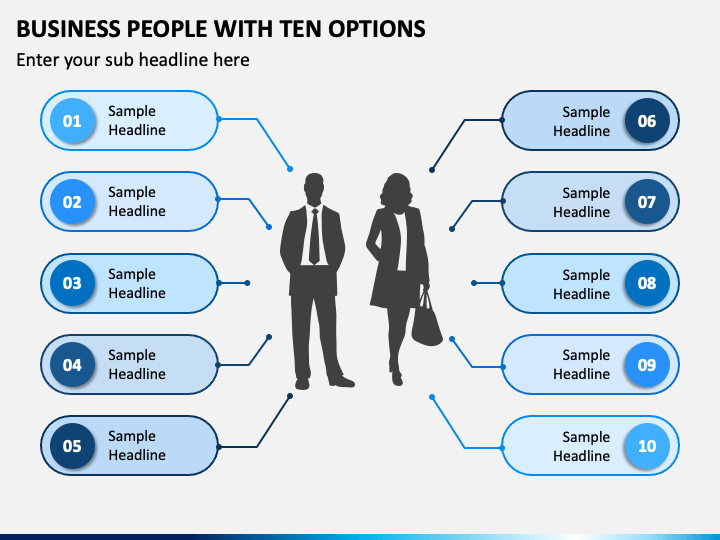 BUSINESS PEOPLE WITH TEN OPTIONS

Enter your sub headline here

01 Sample Headline

02 Sample Headline

03 Sample Headline

04 Sample Headline

05 Sample Headline

Sample Headline 06

Sample Headline 07

Sample Headline 08

Sample Headline 09

Sample Headline 10